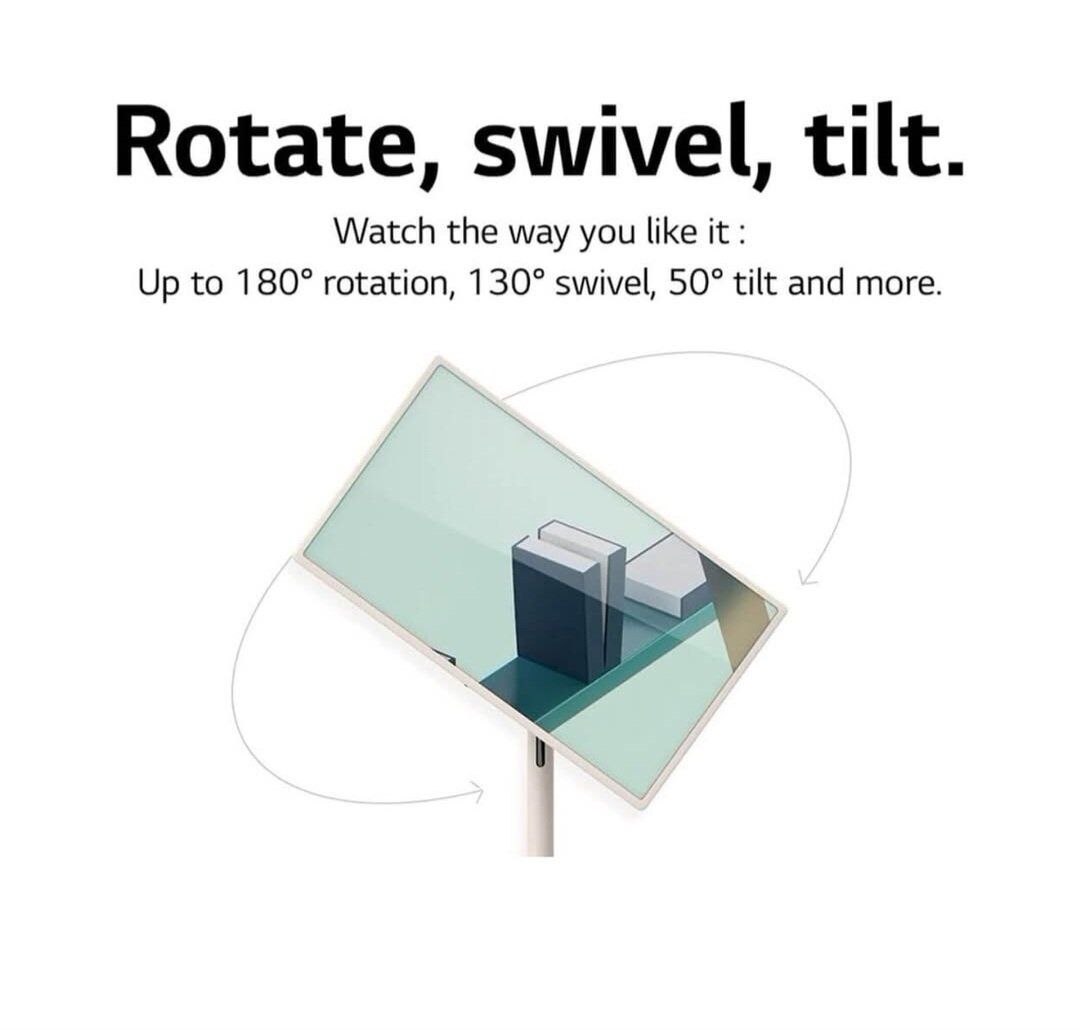 Rotate, swivel, tilt.

Watch the way you like it :
Up to 180° rotation, 130° swivel, 50° tilt and more.